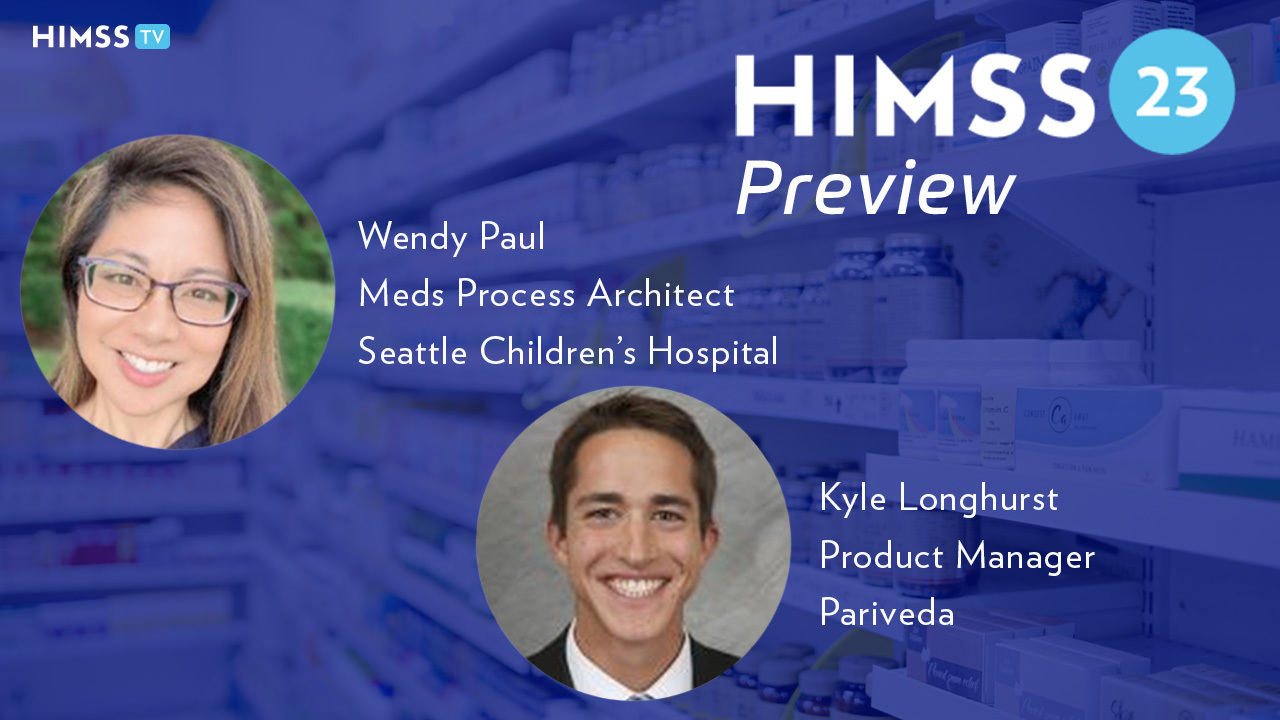 HIMSS TV

HIMSS 23
Preview

Wendy Paul
Meds Process Architect
Seattle Children's Hospital

Kyle Longhurst
Product Manager
Pariveda